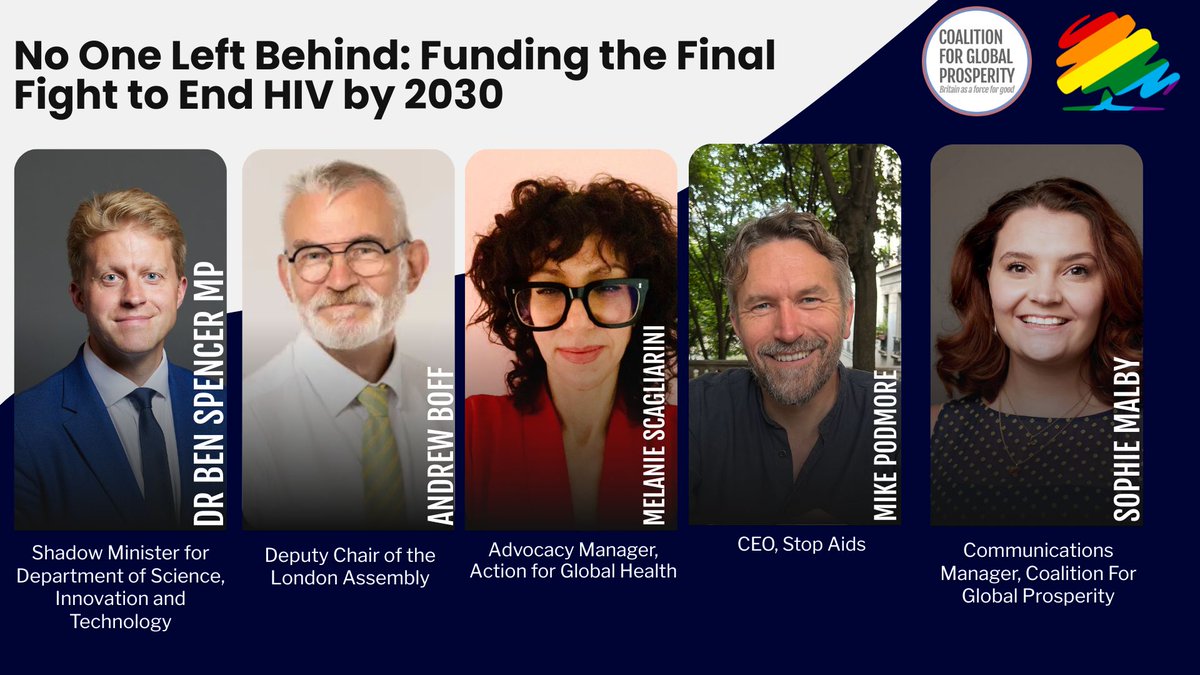 No One Left Behind: Funding the Final Fight to End HIV by 2030

COALITION FOR GLOBAL PROSPERITY
Britain as a force for good

DR BEN SPENCER MP
Shadow Minister for Department of Science, Innovation and Technology

ANDREW BOFF
Deputy Chair of the London Assembly

MELANIE SCAGLIARINI
Advocacy Manager, Action for Global Health

MIKE PODMORE
CEO, Stop Aids

SOPHIE MALBY
Communications Manager, Coalition For Global Prosperity